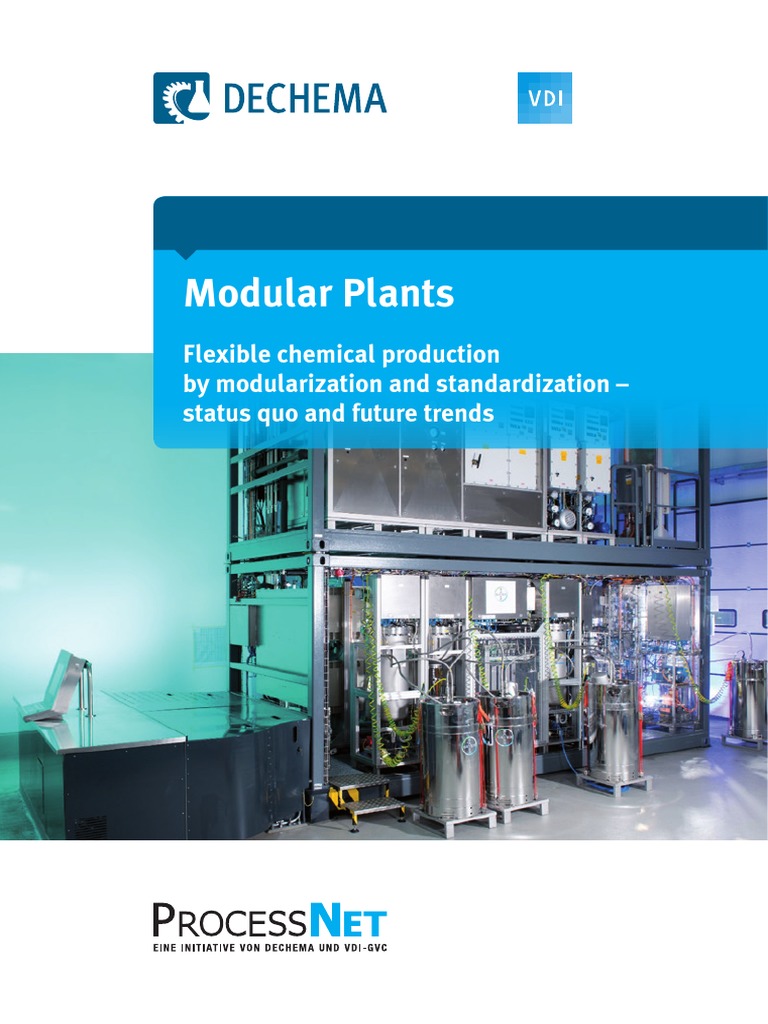 DECHEMA

VDI

Modular Plants

Flexible chemical production by modularization and standardization – status quo and future trends

PROCESSNET
EINE INITIATIVE VON DECHEMA UND VDI-GVC